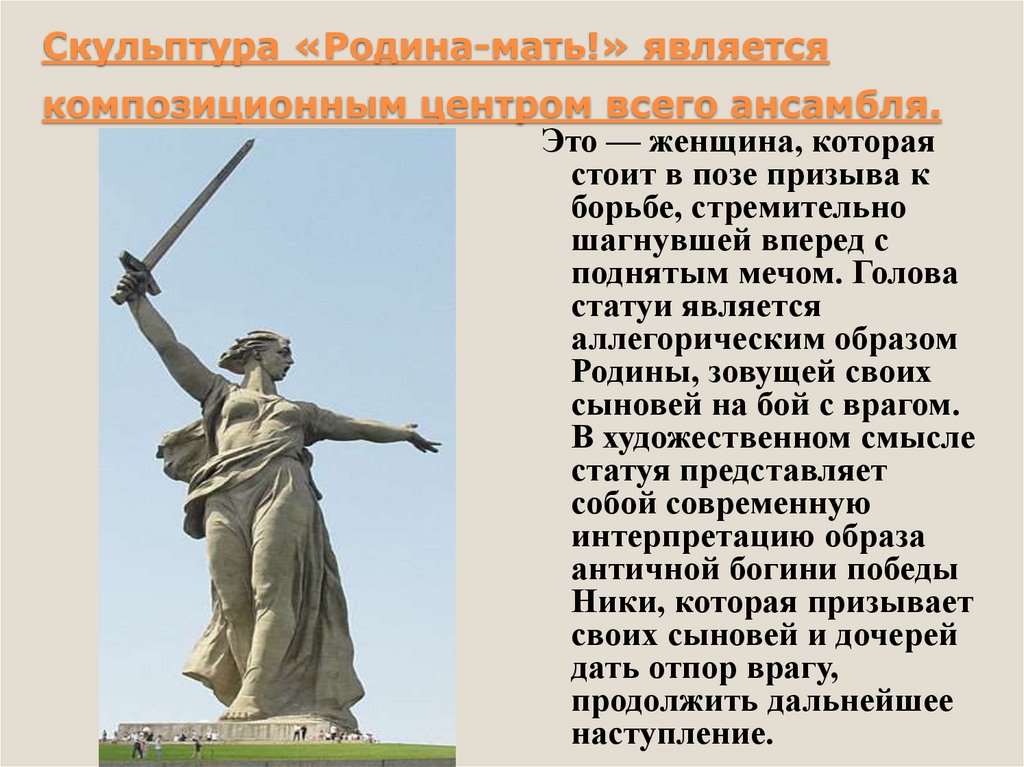 Скульптура «Родина-мать!» является композиционным центром всего ансамбля.

Это — женщина, которая стоит в позе призыва к борьбе, стремительно шагнувшей вперед с поднятым мечом. Голова статуи является аллегорическим образом Родины, зовущей своих сыновей на бой с врагом. В художественном смысле статуя представляет собой современную интерпретацию образа античной богини победы Ники, которая призывает своих сыновей и дочерей дать отпор врагу, продолжить дальнейшее наступление.